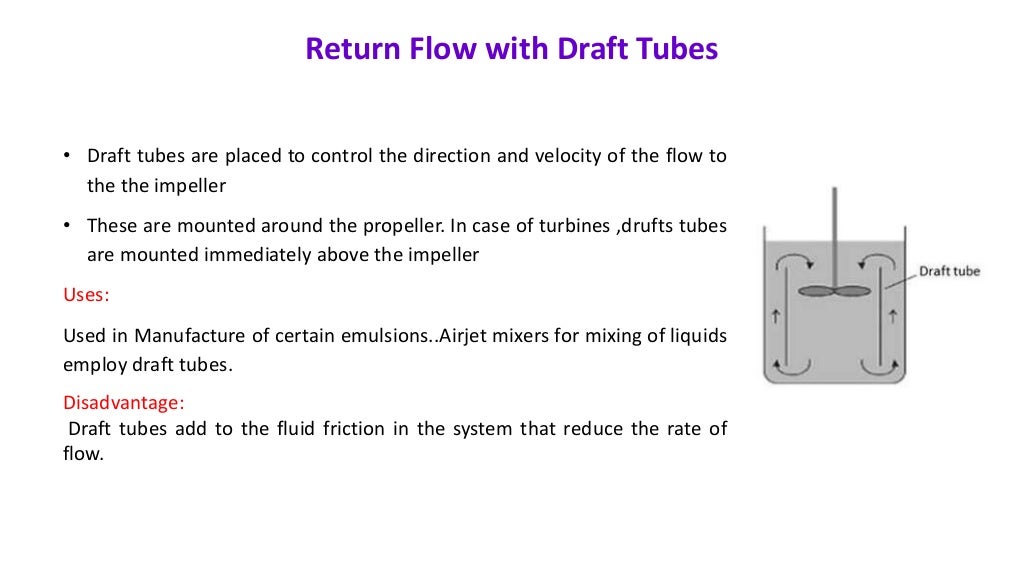 Return Flow with Draft Tubes

• Draft tubes are placed to control the direction and velocity of the flow to the the impeller

• These are mounted around the propeller. In case of turbines ,drufts tubes are mounted immediately above the impeller

Uses:

Used in Manufacture of certain emulsions..Airjet mixers for mixing of liquids employ draft tubes.

Disadvantage:
Draft tubes add to the fluid friction in the system that reduce the rate of flow.

Draft tube